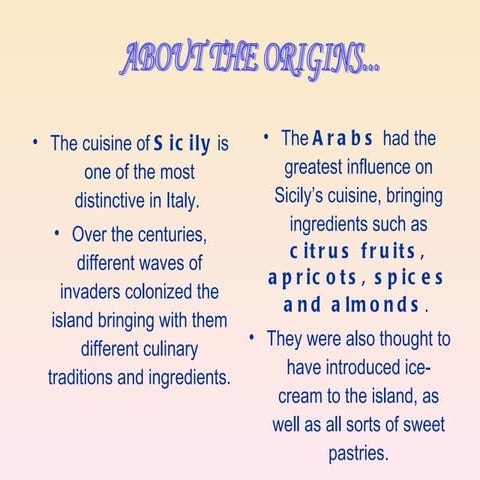 ABOUT THE ORIGINS...

• The cuisine of Sicily is one of the most distinctive in Italy.

• Over the centuries, different waves of invaders colonized the island bringing with them different culinary traditions and ingredients.

• The Arabs had the greatest influence on Sicily's cuisine, bringing ingredients such as citrus fruits, apricots, spices and almonds.

• They were also thought to have introduced ice-cream to the island, as well as all sorts of sweet pastries.